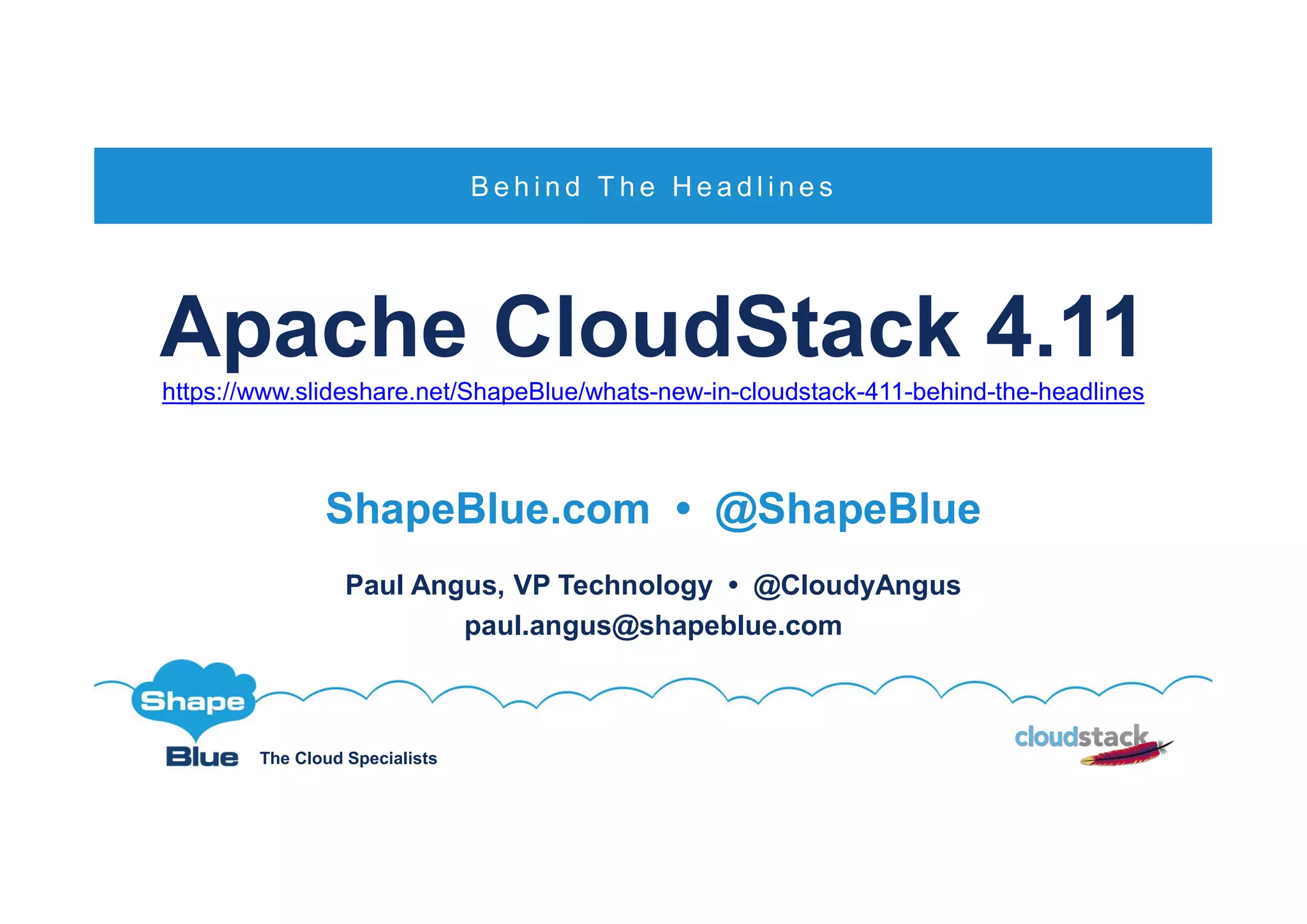 Behind The Headlines

Apache CloudStack 4.11

https://www.slideshare.net/ShapeBlue/whats-new-in-cloudstack-411-behind-the-headlines

ShapeBlue.com • @ShapeBlue

Paul Angus, VP Technology • @CloudyAngus
paul.angus@shapeblue.com

Shape Blue The Cloud Specialists

cloudstack